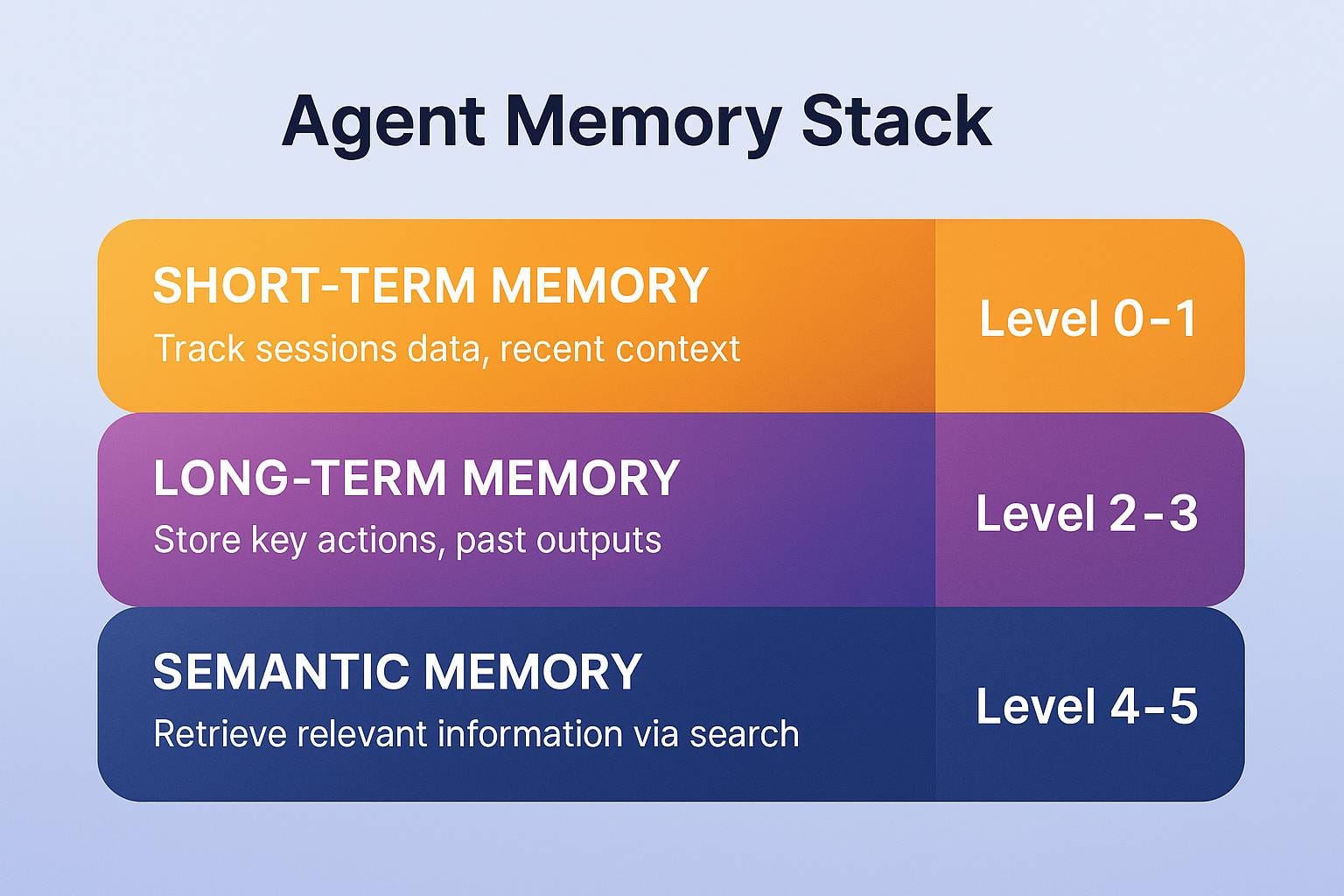 Agent Memory Stack

SHORT-TERM MEMORY
Track sessions data, recent context

Level 0-1

LONG-TERM MEMORY
Store key actions, past outputs

Level 2-3

SEMANTIC MEMORY
Retrieve relevant information via search

Level 4-5